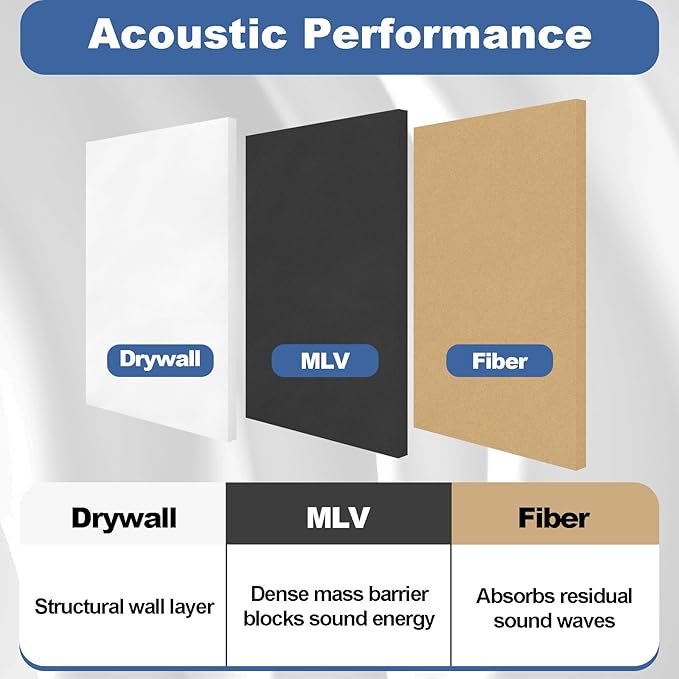 Acoustic Performance

Drywall

MLV

Fiber

| Drywall | MLV | Fiber |
|---|---|---|
| Structural wall layer | Dense mass barrier blocks sound energy | Absorbs residual sound waves |